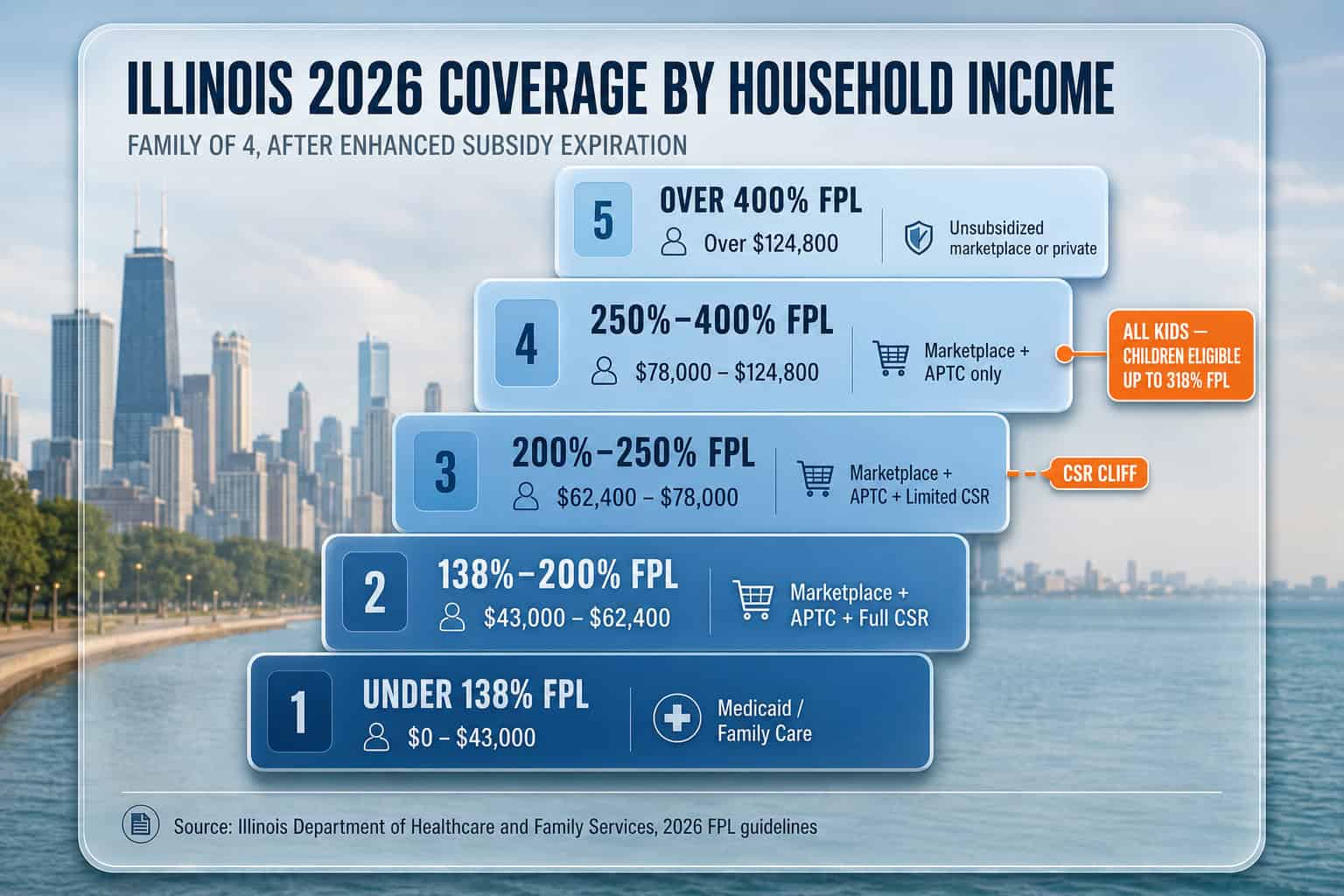 ILLINOIS 2026 COVERAGE BY HOUSEHOLD INCOME

FAMILY OF 4, AFTER ENHANCED SUBSIDY EXPIRATION

5 OVER 400% FPL
Over $124,800
Unsubsidized marketplace or private

4 250%–400% FPL
$78,000 – $124,800
Marketplace + APTC only

ALL KIDS — CHILDREN ELIGIBLE UP TO 318% FPL

3 200%–250% FPL
$62,400 – $78,000
Marketplace + APTC + Limited CSR

CSR CLIFF

2 138%–200% FPL
$43,000 – $62,400
Marketplace + APTC + Full CSR

1 UNDER 138% FPL
$0 – $43,000
Medicaid / Family Care

Source: Illinois Department of Healthcare and Family Services, 2026 FPL guidelines